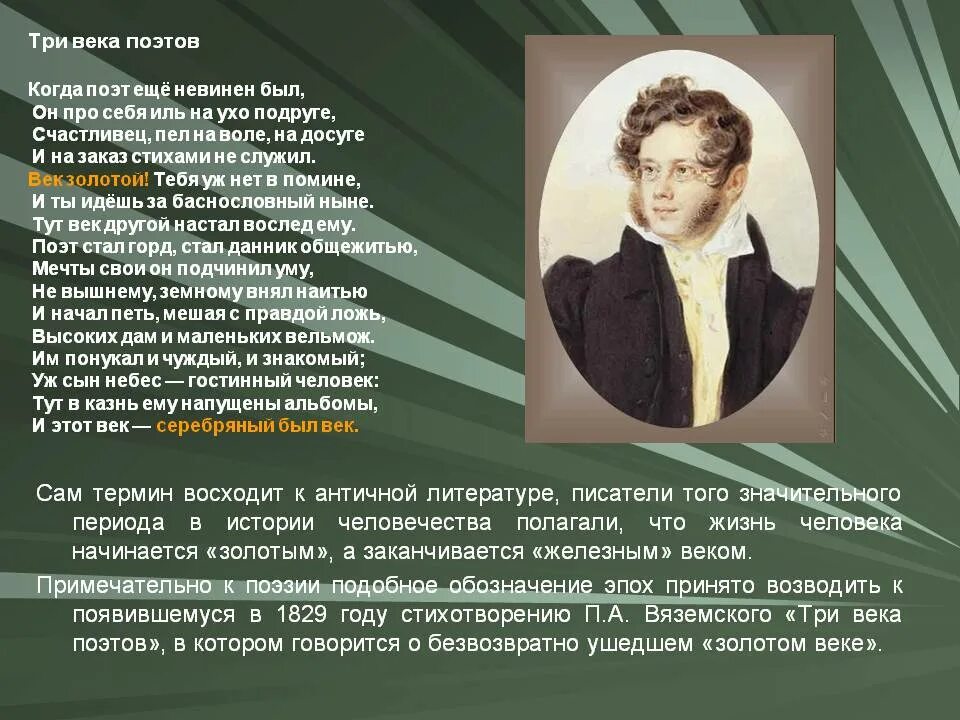 Три века поэтов

Когда поэт ещё невинен был,
Он про себя иль на ухо подруге,
Счастливец, пел на воле, на досуге
И на заказ стихами не служил.
Век золотой! Тебя уж нет в помине,
И ты идёшь за баснословный ныне.
Тут век другой настал вослед ему.
Поэт стал горд, стал данник общежитью,
Мечты свои он подчинил уму,
Не вышнему, земному внял наитью
И начал петь, мешая с правдой ложь,
Высоких дам и маленьких вельмож.
Им понукал и чуждый, и знакомый;
Уж сын небес — гостинный человек:
Тут в казнь ему напущены альбомы,
И этот век — серебряный был век.

Сам термин восходит к античной литературе, писатели того значительного периода в истории человечества полагали, что жизнь человека начинается «золотым», а заканчивается «железным» веком.

Примечательно к поэзии подобное обозначение эпох принято возводить к появившемуся в 1829 году стихотворению П.А. Вяземского «Три века поэтов», в котором говорится о безвозвратно ушедшем «золотом веке».